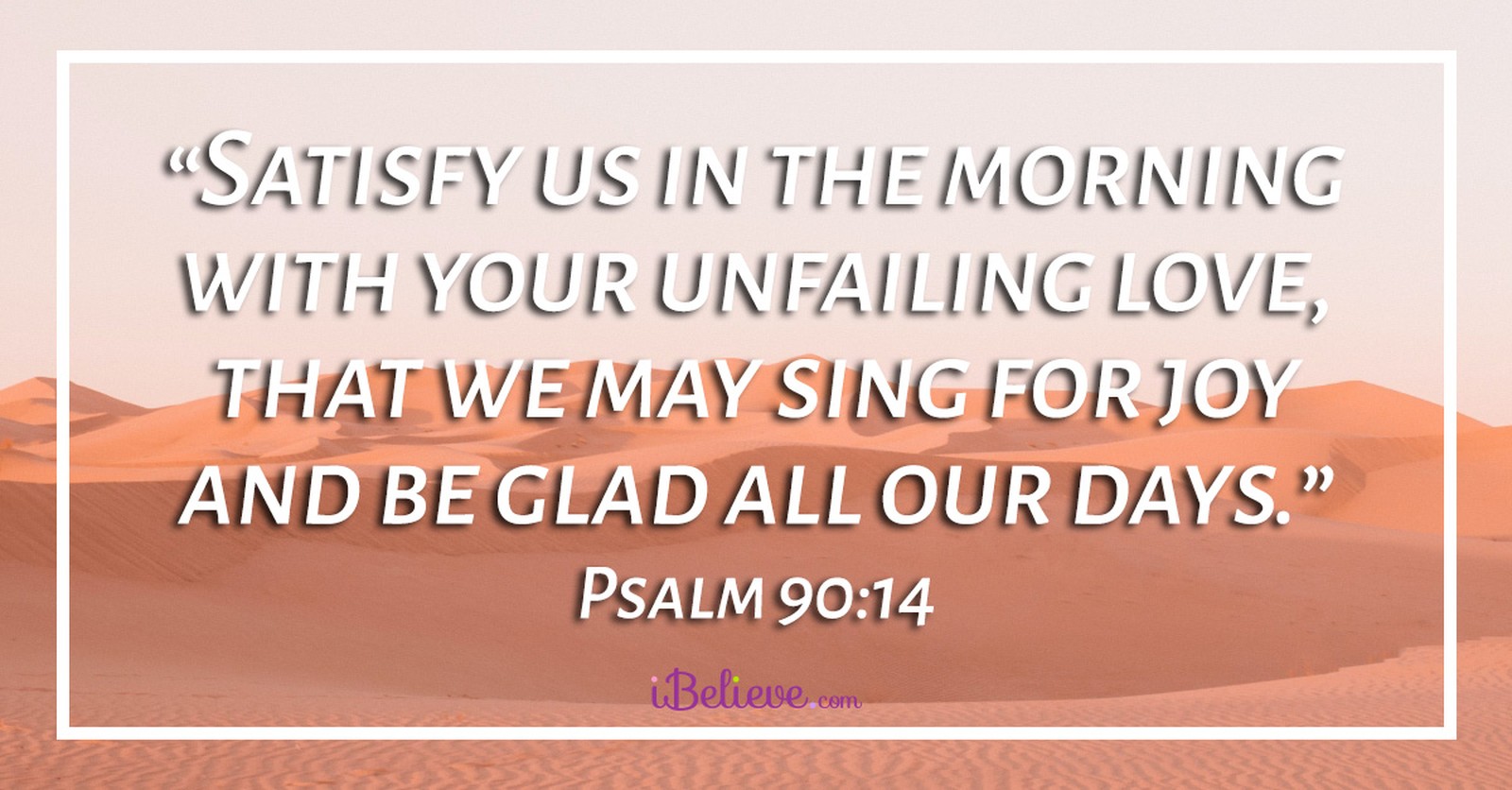 “Satisfy us in the morning with your unfailing love, that we may sing for joy and be glad all our days.”
Psalm 90:14

iBelieve.com